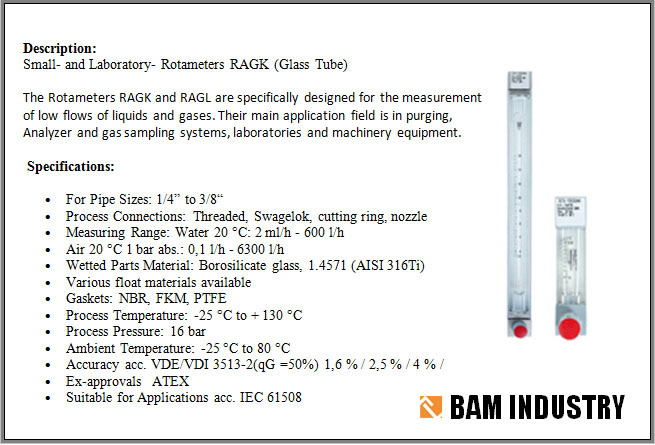 **Description:**
Small- and Laboratory- Rotameters RAGK (Glass Tube)

The Rotameters RAGK and RAGL are specifically designed for the measurement of low flows of liquids and gases. Their main application field is in purging, Analyzer and gas sampling systems, laboratories and machinery equipment.

**Specifications:**

- For Pipe Sizes: 1/4” to 3/8“
- Process Connections: Threaded, Swagelok, cutting ring, nozzle
- Measuring Range: Water 20 °C: 2 ml/h - 600 l/h
- Air 20 °C 1 bar abs.: 0,1 l/h - 6300 l/h
- Wetted Parts Material: Borosilicate glass, 1.4571 (AISI 316Ti)
- Various float materials available
- Gaskets: NBR, FKM, PTFE
- Process Temperature: -25 °C to + 130 °C
- Process Pressure: 16 bar
- Ambient Temperature: -25 °C to 80 °C
- Accuracy acc. VDE/VDI 3513-2(qG =50%) 1,6 % / 2,5 % / 4 % /
- Ex-approvals ATEX
- Suitable for Applications acc. IEC 61508

BAM INDUSTRY